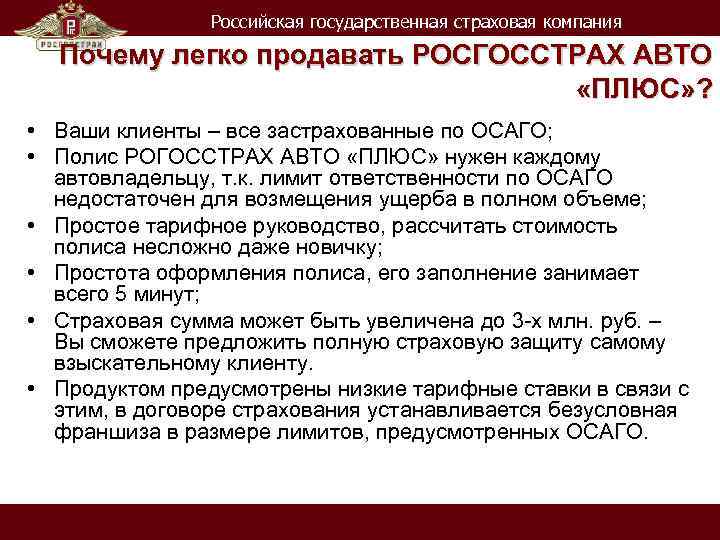 РОСГОССТРАХ

Российская государственная страховая компания

Почему легко продавать РОСГОССТРАХ АВТО «ПЛЮС»?

• Ваши клиенты – все застрахованные по ОСАГО;
• Полис РОГОССТРАХ АВТО «ПЛЮС» нужен каждому автовладельцу, т.к. лимит ответственности по ОСАГО недостаточен для возмещения ущерба в полном объеме;
• Простое тарифное руководство, рассчитать стоимость полиса несложно даже новичку;
• Простота оформления полиса, его заполнение занимает всего 5 минут;
• Страховая сумма может быть увеличена до 3-х млн. руб. – Вы сможете предложить полную страховую защиту самому взыскательному клиенту.
• Продуктом предусмотрены низкие тарифные ставки в связи с этим, в договоре страхования устанавливается безусловная франшиза в размере лимитов, предусмотренных ОСАГО.